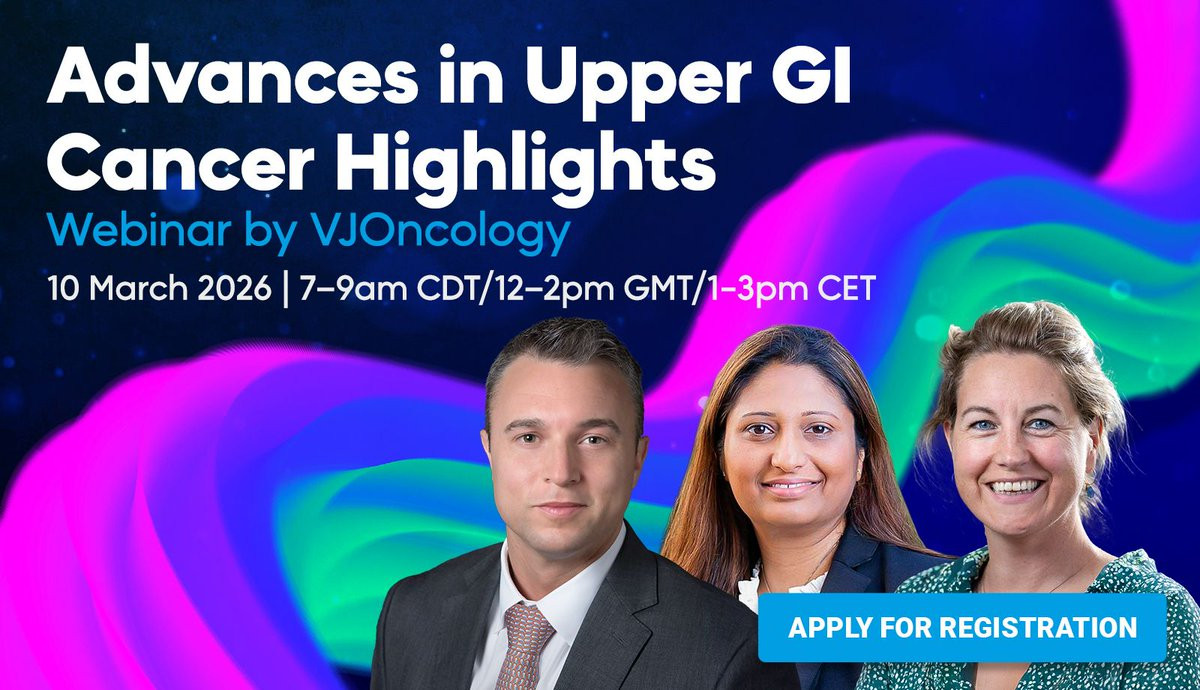 Advances in Upper GI Cancer Highlights
Webinar by VJOncology
10 March 2026 | 7–9am CDT/12–2pm GMT/1-3pm CET

APPLY FOR REGISTRATION